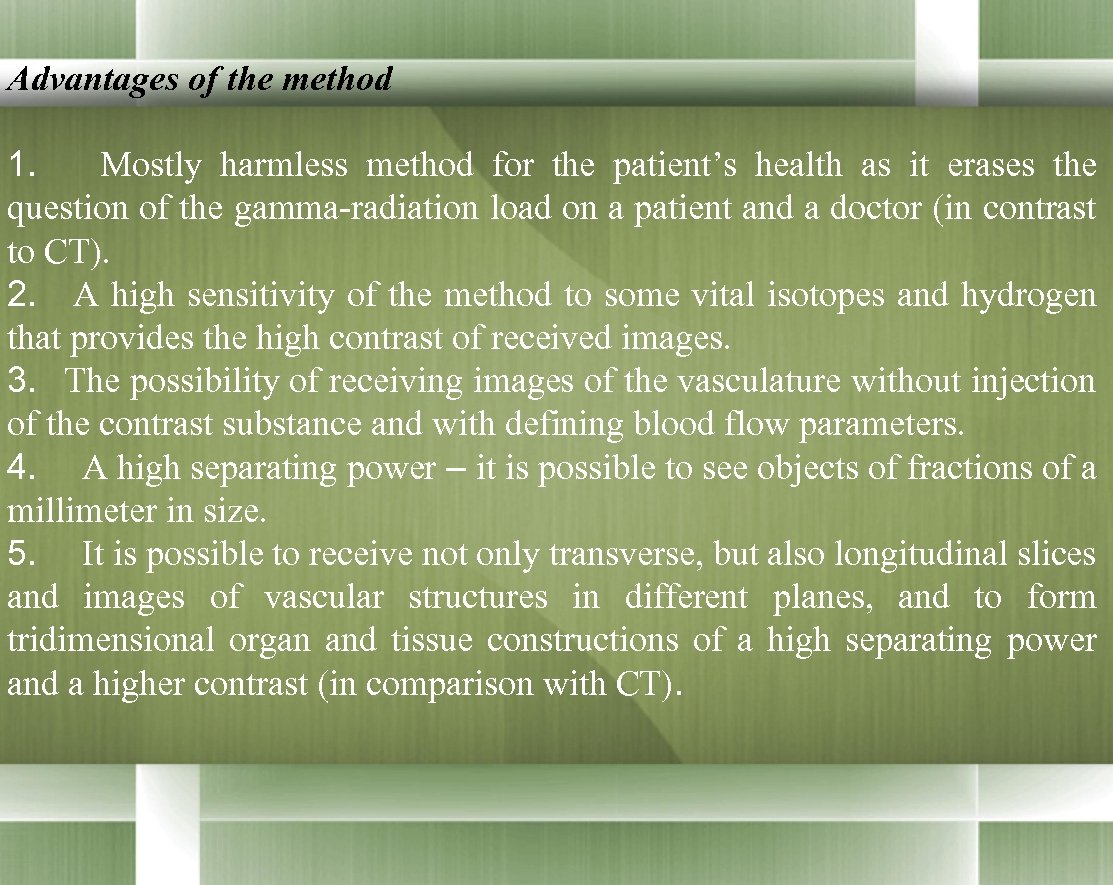 Advantages of the method

1. Mostly harmless method for the patient’s health as it erases the question of the gamma-radiation load on a patient and a doctor (in contrast to CT).
2. A high sensitivity of the method to some vital isotopes and hydrogen that provides the high contrast of received images.
3. The possibility of receiving images of the vasculature without injection of the contrast substance and with defining blood flow parameters.
4. A high separating power – it is possible to see objects of fractions of a millimeter in size.
5. It is possible to receive not only transverse, but also longitudinal slices and images of vascular structures in different planes, and to form tridimensional organ and tissue constructions of a high separating power and a higher contrast (in comparison with CT).